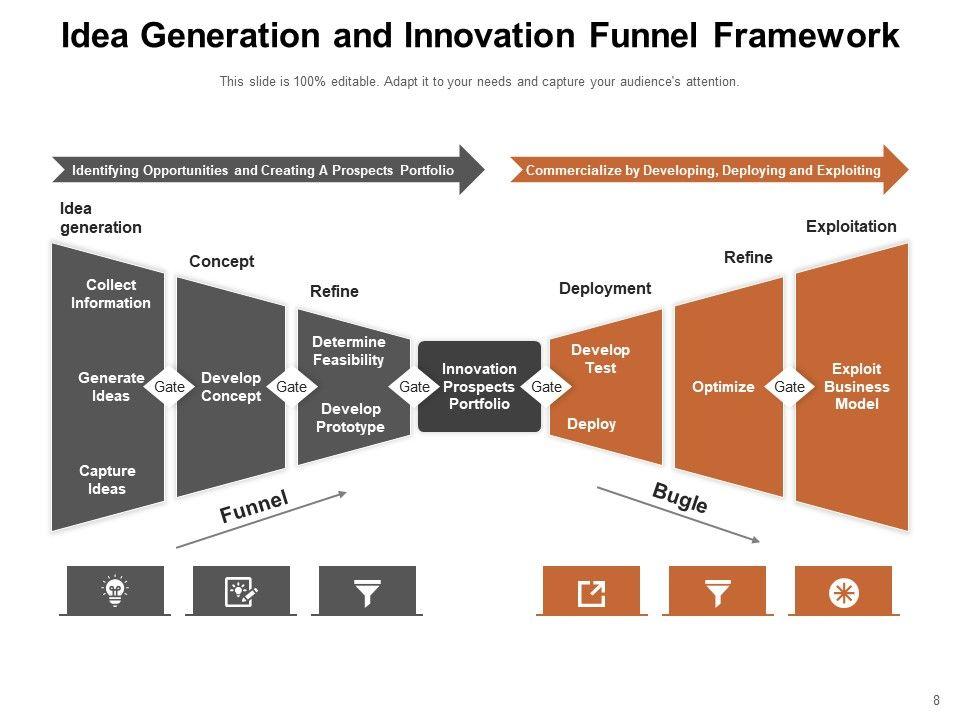 Idea Generation and Innovation Funnel Framework

This slide is 100% editable. Adapt it to your needs and capture your audience's attention.

Identifying Opportunities and Creating A Prospects Portfolio

Commercialize by Developing, Deploying and Exploiting

Idea generation

Collect Information

Generate Ideas

Capture Ideas

Gate

Concept

Develop Concept

Gate

Refine

Determine Feasibility

Develop Prototype

Gate

Innovation Prospects Portfolio

Gate

Deployment

Develop Test

Deploy

Refine

Optimize

Gate

Exploitation

Exploit Business Model

Funnel

Bugle

8